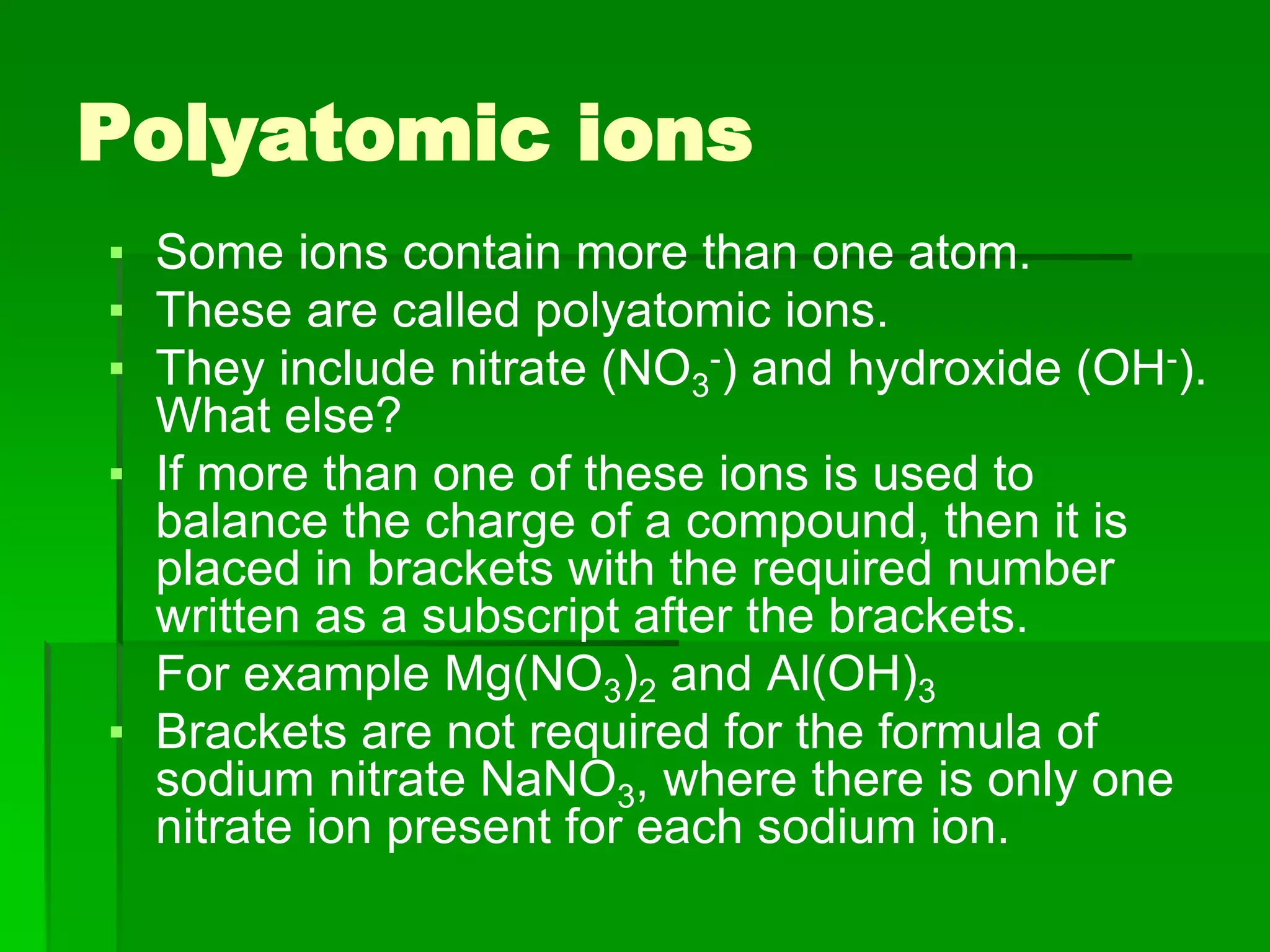 Polyatomic ions

- Some ions contain more than one atom.
- These are called polyatomic ions.
- They include nitrate ($NO_3^-$) and hydroxide ($OH^-$). What else?
- If more than one of these ions is used to balance the charge of a compound, then it is placed in brackets with the required number written as a subscript after the brackets.
For example $Mg(NO_3)_2$ and $Al(OH)_3$
- Brackets are not required for the formula of sodium nitrate $NaNO_3$, where there is only one nitrate ion present for each sodium ion.